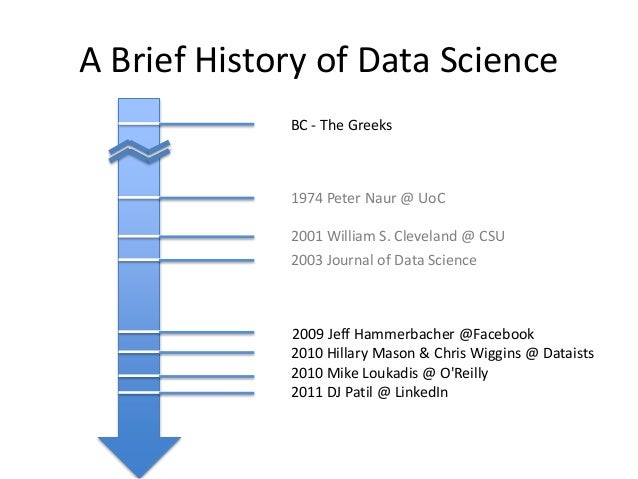 A Brief History of Data Science

BC - The Greeks

1974 Peter Naur @ UoC

2001 William S. Cleveland @ CSU

2003 Journal of Data Science

2009 Jeff Hammerbacher @Facebook

2010 Hillary Mason & Chris Wiggins @ Dataists

2010 Mike Loukadis @ O'Reilly

2011 DJ Patil @ LinkedIn